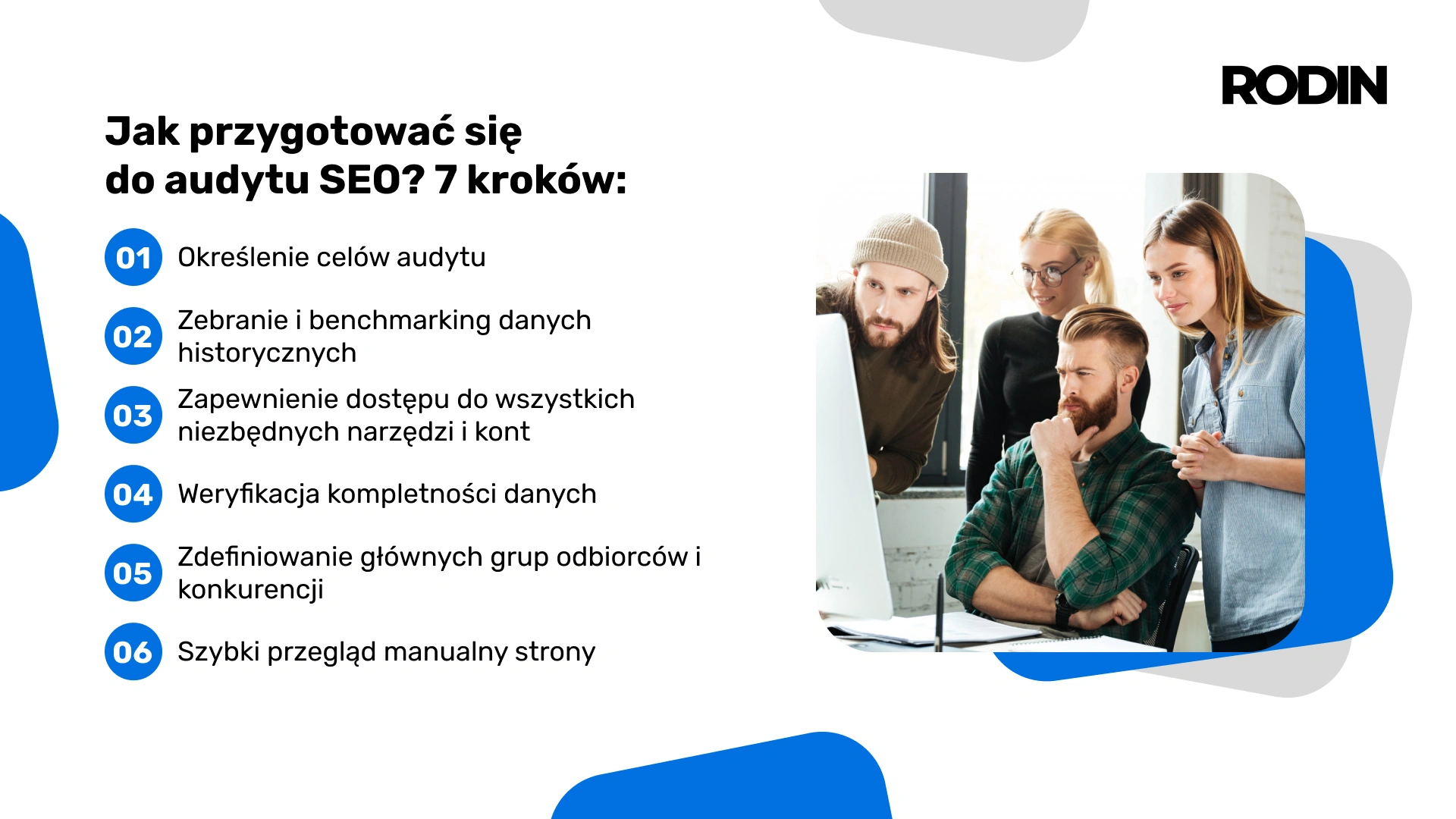 RODIN

Jak przygotować się do audytu SEO? 7 kroków:

01 Określenie celów audytu

02 Zebranie i benchmarking danych historycznych

03 Zapewnienie dostępu do wszystkich niezbędnych narzędzi i kont

04 Weryfikacja kompletności danych

05 Zdefiniowanie głównych grup odbiorców i konkurencji

06 Szybki przegląd manualny strony